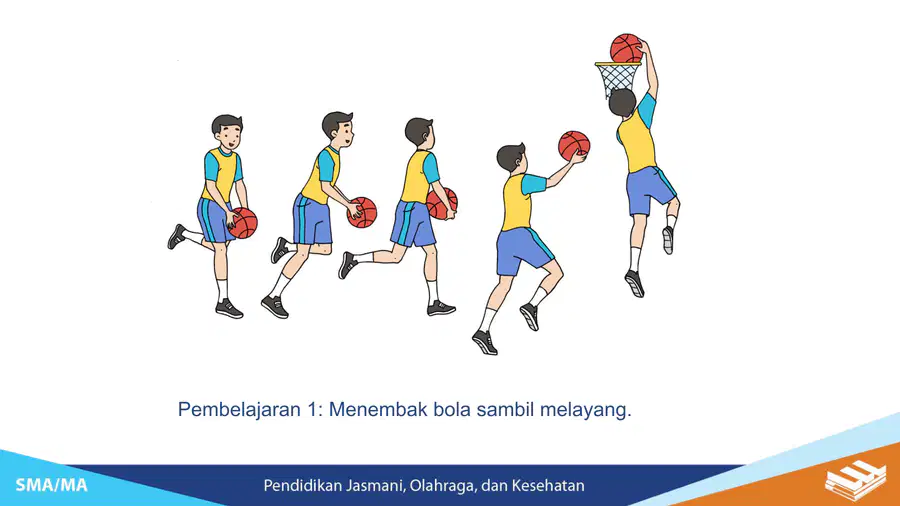 Pembelajaran 1: Menembak bola sambil melayang.

SMA/MA

Pendidikan Jasmani, Olahraga, dan Kesehatan